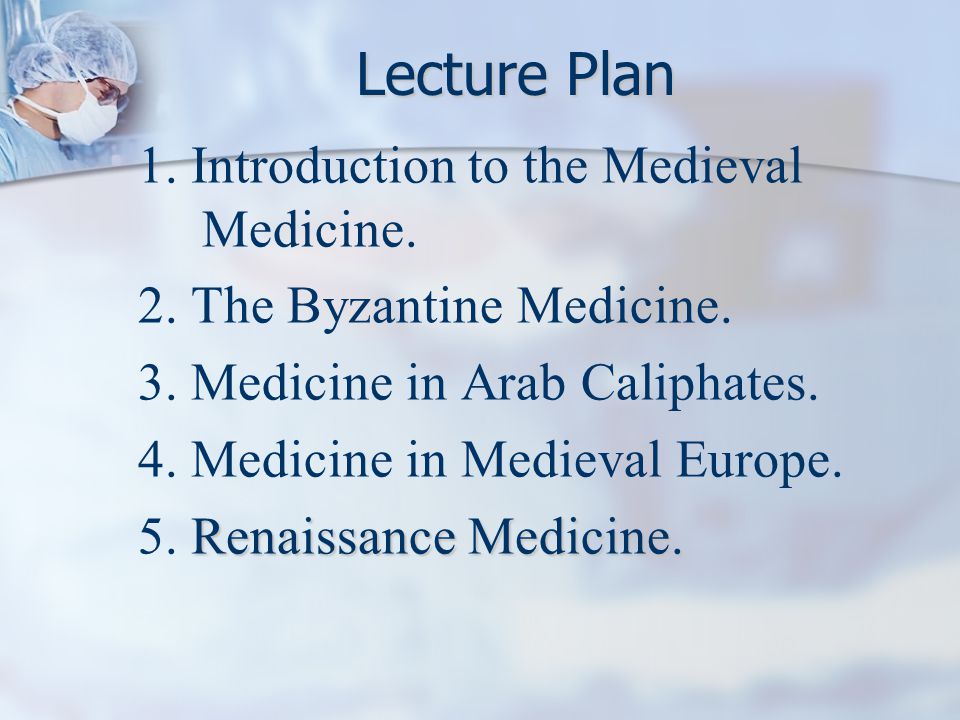 Lecture Plan

1. Introduction to the Medieval Medicine.

2. The Byzantine Medicine.

3. Medicine in Arab Caliphates.

4. Medicine in Medieval Europe.

5. Renaissance Medicine.